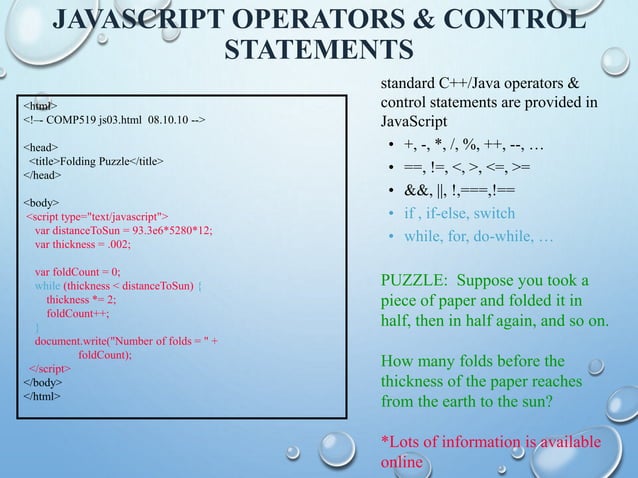 JAVASCRIPT OPERATORS & CONTROL STATEMENTS

<html>
<!-- COMP519 js03.html 08.10.10 -->

<head>
<title>Folding Puzzle</title>
</head>

<body>
<script type="text/javascript">
var distanceToSun = 93.3e6*5280*12;
var thickness = .002;

var foldCount = 0;
while (thickness < distanceToSun) {
thickness *= 2;
foldCount++;
}
document.write("Number of folds = " +
foldCount);
</script>
</body>
</html>

standard C++/Java operators & control statements are provided in JavaScript

• +, -, *, /, %, ++, --, …
• ==, !=, <, >, <=, >=
• &&, ||, !,===,!==
• if , if-else, switch
• while, for, do-while, …

PUZZLE: Suppose you took a piece of paper and folded it in half, then in half again, and so on.

How many folds before the thickness of the paper reaches from the earth to the sun?

*Lots of information is available online